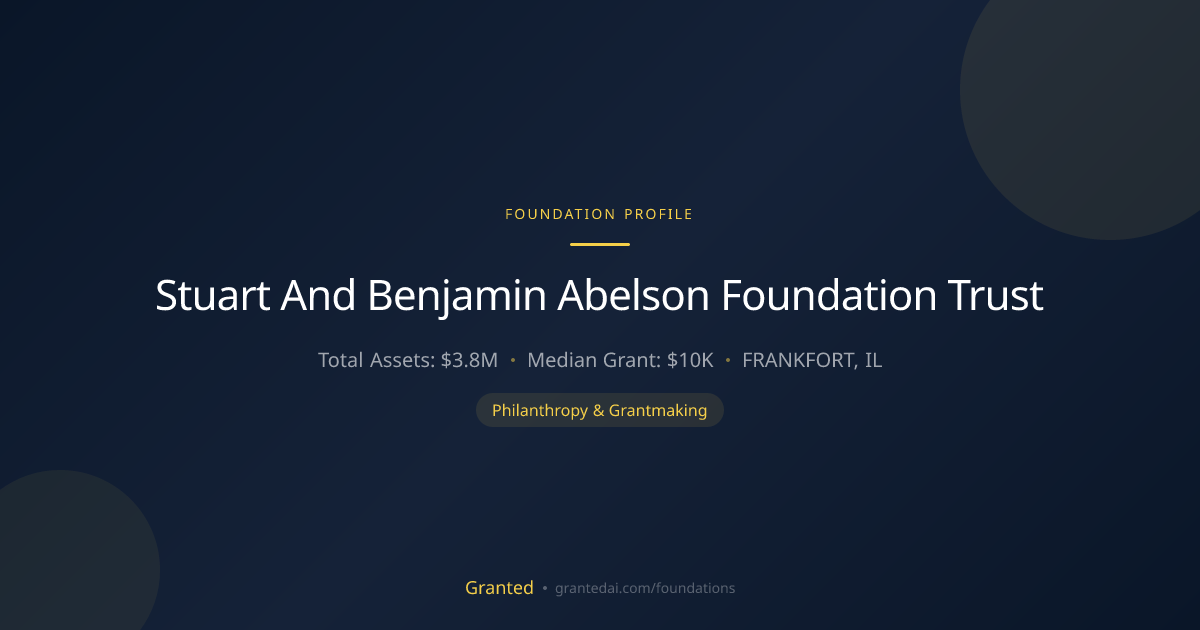 FOUNDATION PROFILE

Stuart And Benjamin Abelson Foundation Trust

Total Assets: $3.8M • Median Grant: $10K • FRANKFORT, IL

Philanthropy & Grantmaking

Granted • grantedai.com/foundations